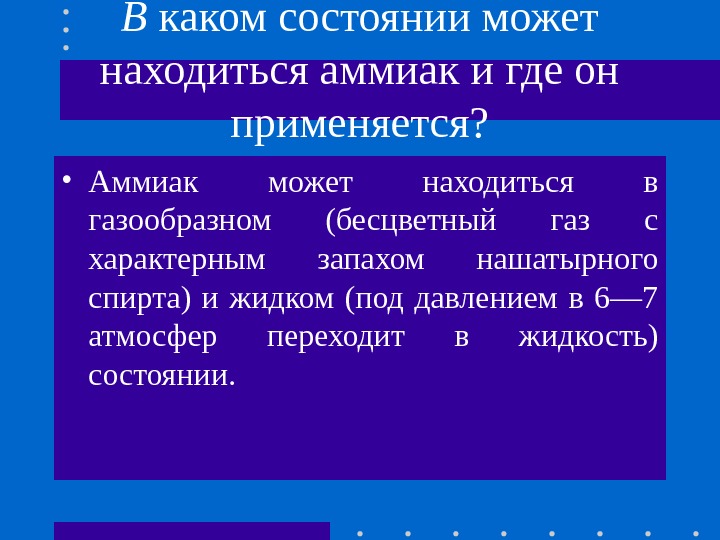 В каком состоянии может находиться аммиак и где он применяется?

• Аммиак может находиться в газообразном (бесцветный газ с характерным запахом нашатырного спирта) и жидком (под давлением в 6—7 атмосфер переходит в жидкость) состоянии.